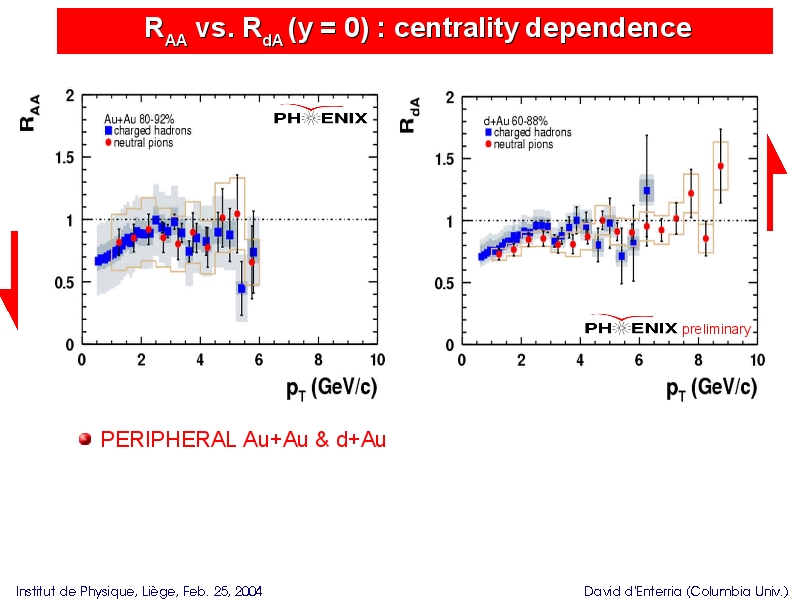 $R_{AA}$ vs. $R_{dA}$ (y = 0) : centrality dependence

$R_{AA}$

2

1.5

1

0.5

0

Au+Au 80-92%
charged hadrons
neutral pions

PHENIX

0 2 4 6 8 10

$p_T$ (GeV/c)

$R_{dA}$

2

1.5

1

0.5

0

d+Au 60-88%
charged hadrons
neutral pions

PHENIX preliminary

0 2 4 6 8 10

$p_T$ (GeV/c)

PERIPHERAL Au+Au & d+Au

Institut de Physique, Liège, Feb. 25, 2004

David d'Enterria (Columbia Univ.)